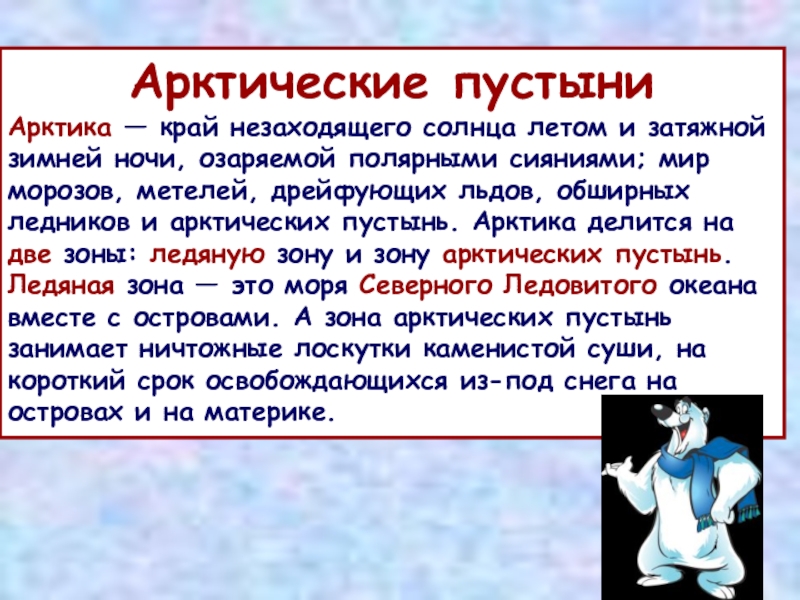 Арктические пустыни

Арктика — край незаходящего солнца летом и затяжной зимней ночи, озаряемой полярными сияниями; мир морозов, метелей, дрейфующих льдов, обширных ледников и арктических пустынь. Арктика делится на две зоны: ледяную зону и зону арктических пустынь. Ледяная зона — это моря Северного Ледовитого океана вместе с островами. А зона арктических пустынь занимает ничтожные лоскутки каменистой суши, на короткий срок освобождающихся из-под снега на островах и на материке.